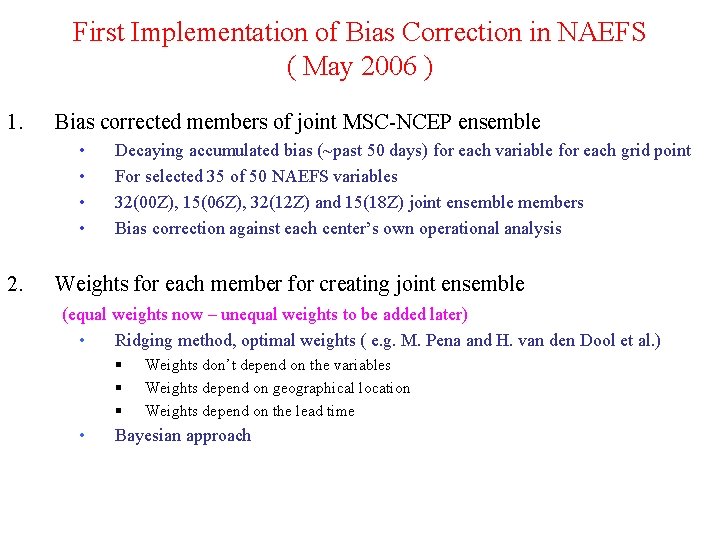 First Implementation of Bias Correction in NAEFS
( May 2006 )

1. Bias corrected members of joint MSC-NCEP ensemble
• Decaying accumulated bias (~past 50 days) for each variable for each grid point
• For selected 35 of 50 NAEFS variables
• 32(00Z), 15(06Z), 32(12Z) and 15(18Z) joint ensemble members
• Bias correction against each center's own operational analysis

2. Weights for each member for creating joint ensemble
(equal weights now – unequal weights to be added later)
• Ridging method, optimal weights ( e.g. M. Pena and H. van den Dool et al.)
▪ Weights don't depend on the variables
▪ Weights depend on geographical location
▪ Weights depend on the lead time
• Bayesian approach